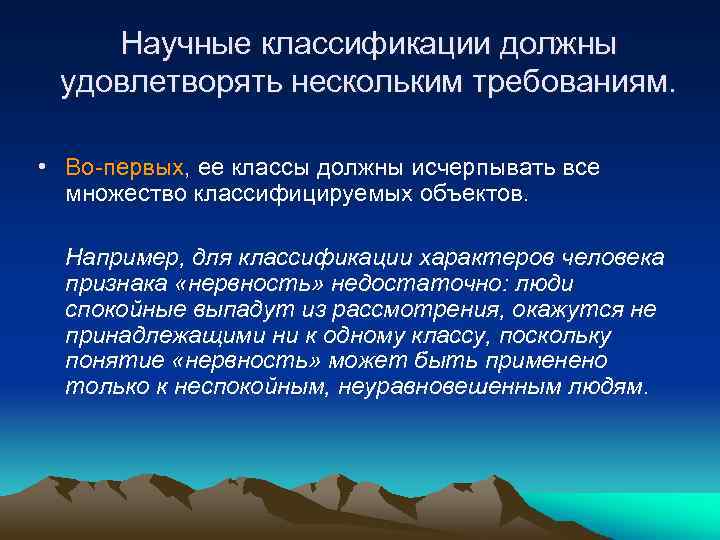 Научные классификации должны удовлетворять нескольким требованиям.

• Во-первых, ее классы должны исчерпывать все множество классифицируемых объектов.

Например, для классификации характеров человека признака «нервность» недостаточно: люди спокойные выпадут из рассмотрения, окажутся не принадлежащими ни к одному классу, поскольку понятие «нервность» может быть применено только к неспокойным, неуравновешенным людям.